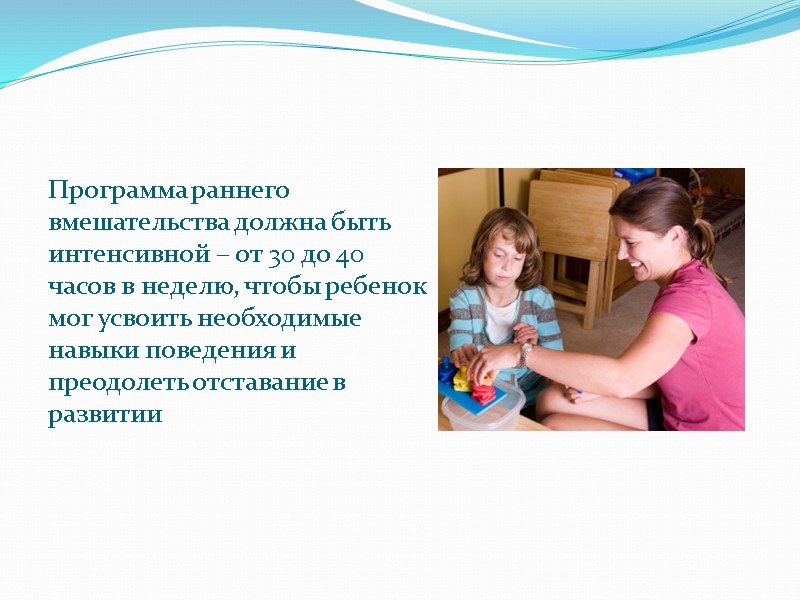 Программа раннего вмешательства должна быть интенсивной – от 30 до 40 часов в неделю, чтобы ребенок мог усвоить необходимые навыки поведения и преодолеть отставание в развитии